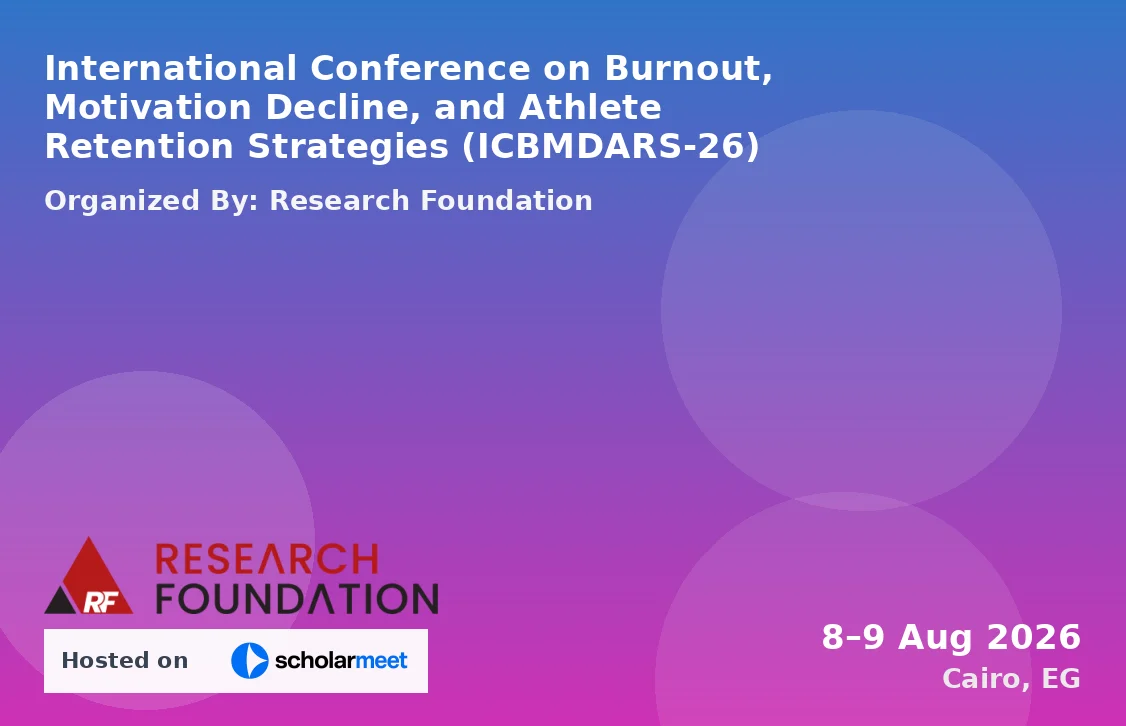 International Conference on Burnout, Motivation Decline, and Athlete Retention Strategies (ICBMDARS-26)

Organized By: Research Foundation

RF
RESEARCH
FOUNDATION

Hosted on scholarmeet

8–9 Aug 2026
Cairo, EG